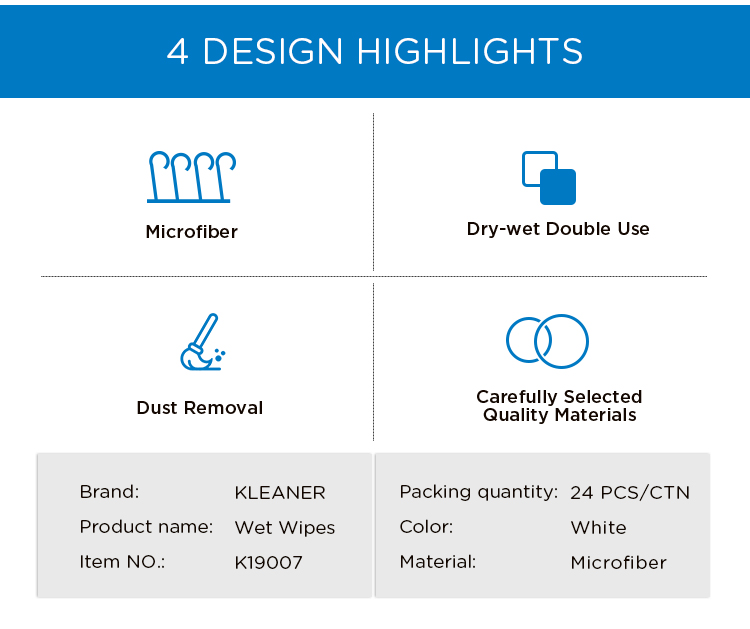 4 DESIGN HIGHLIGHTS

Microfiber

Dry-wet Double Use

Dust Removal

Carefully Selected Quality Materials

| Brand: | KLEANER |
|---|---|
| Product name: | Wet Wipes |
| Item NO.: | K19007 |

| Packing quantity: | 24 PCS/CTN |
|---|---|
| Color: | White |
| Material: | Microfiber |